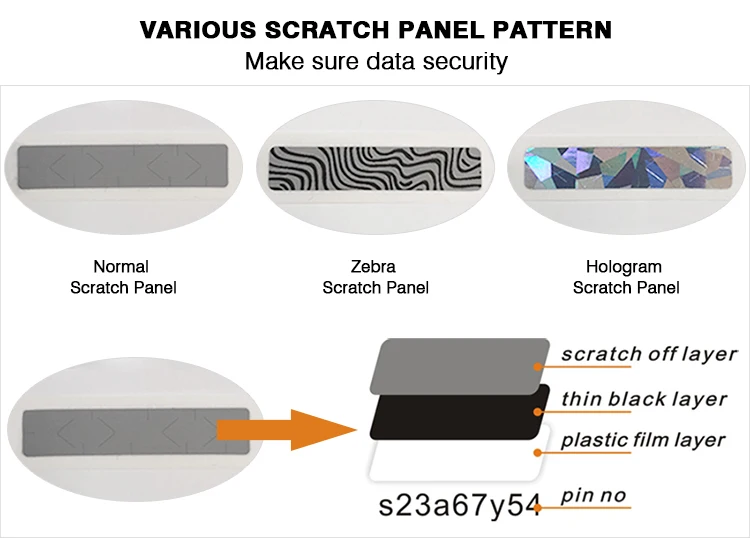 VARIOUS SCRATCH PANEL PATTERN
Make sure data security

Normal
Scratch Panel

Zebra
Scratch Panel

Hologram
Scratch Panel

scratch off layer
thin black layer
plastic film layer
s23a67y54
pin no